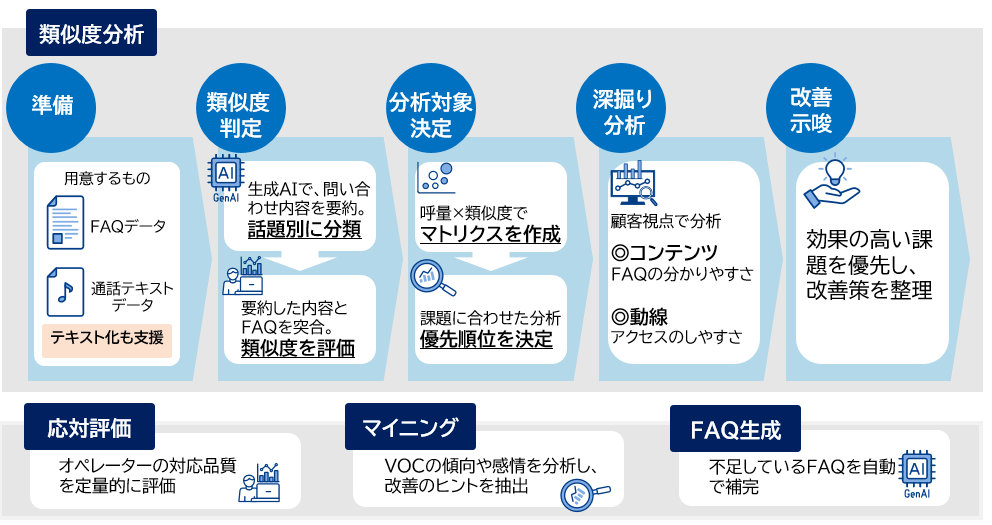 類似度分析

準備

用意するもの

FAQデータ

通話テキストデータ

テキスト化も支援

類似度判定

AI
GenAI

生成AIで、問い合わせ内容を要約。
話題別に分類

要約した内容とFAQを突合。
類似度を評価

分析対象決定

呼量×類似度で
マトリクスを作成

課題に合わせた分析
優先順位を決定

深掘り分析

顧客視点で分析

◎コンテンツ
FAQの分かりやすさ

◎動線
アクセスのしやすさ

改善示唆

効果の高い課題を優先し、改善策を整理

応対評価

オペレーターの対応品質を定量的に評価

マイニング

VOCの傾向や感情を分析し、改善のヒントを抽出

FAQ生成

不足しているFAQを自動で補完

AI
GenAI